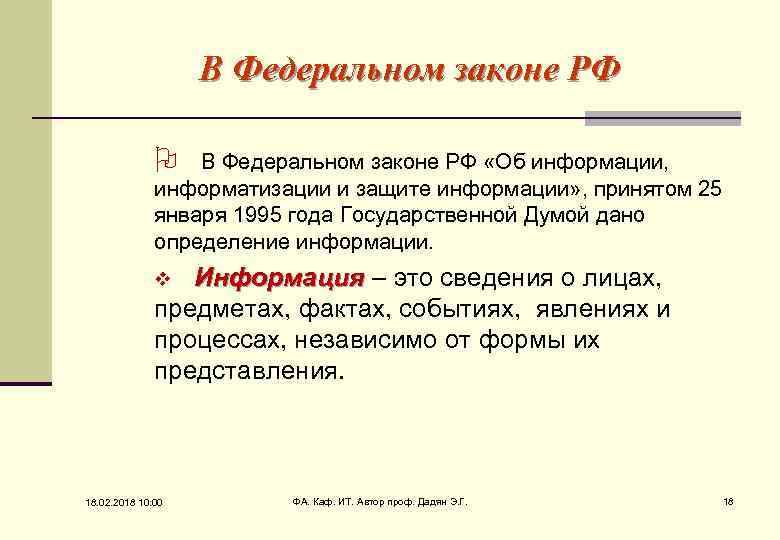 В Федеральном законе РФ

В Федеральном законе РФ «Об информации, информатизации и защите информации», принятом 25 января 1995 года Государственной Думой дано определение информации.

Информация – это сведения о лицах, предметах, фактах, событиях, явлениях и процессах, независимо от формы их представления.

18.02.2018 10:00

ФА. Каф. ИТ. Автор проф. Дадян Э.Г.

18